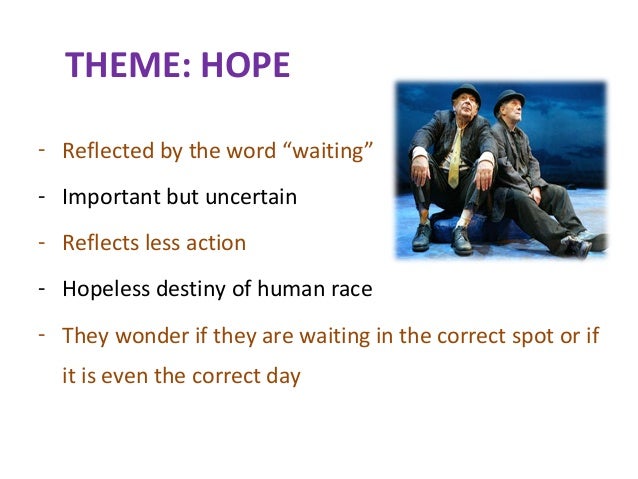 THEME: HOPE

- Reflected by the word “waiting”
- Important but uncertain
- Reflects less action
- Hopeless destiny of human race
- They wonder if they are waiting in the correct spot or if it is even the correct day